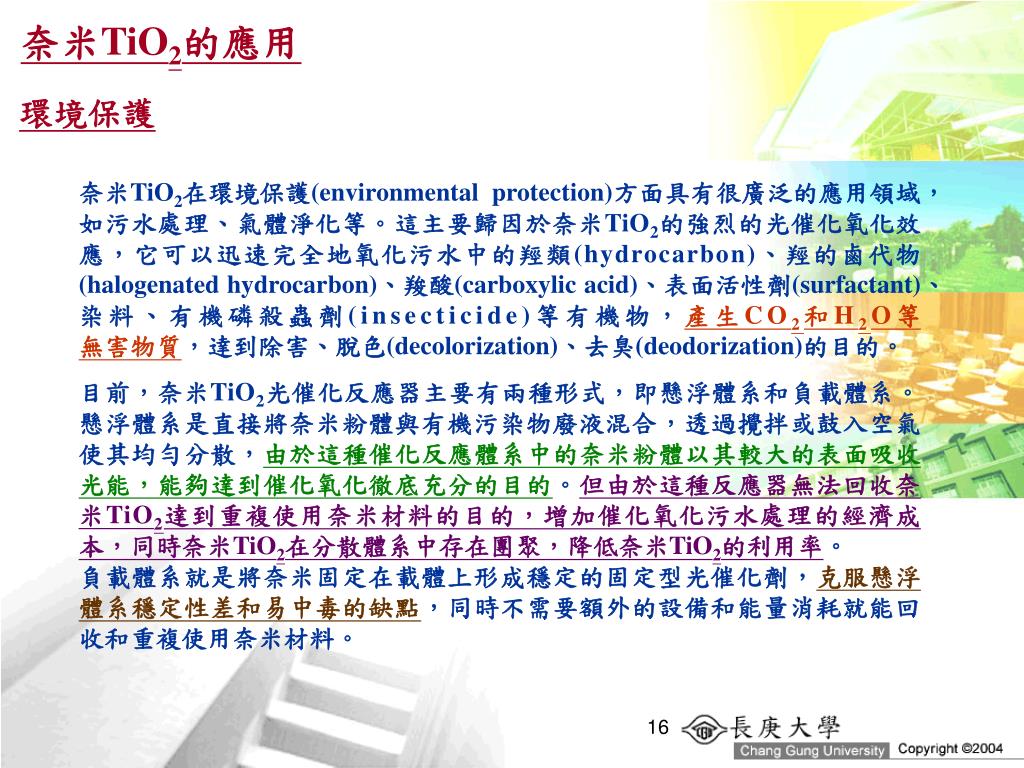 奈米$TiO_2$的應用

環境保護

奈米$TiO_2$在環境保護(environmental protection)方面具有很廣泛的應用領域，如污水處理、氣體淨化等。這主要歸因於奈米$TiO_2$的強烈的光催化氧化效應，它可以迅速完全地氧化污水中的羥類(hydrocarbon)、羥的鹵代物(halogenated hydrocarbon)、羧酸(carboxylic acid)、表面活性劑(surfactant)、染料、有機磷殺蟲劑(insecticide)等有機物，產生$CO_2$和$H_2O$等無害物質，達到除害、脫色(decolorization)、去臭(deodorization)的目的。

目前，奈米$TiO_2$光催化反應器主要有兩種形式，即懸浮體系和負載體系。懸浮體系是直接將奈米粉體與有機污染物廢液混合，透過攪拌或鼓入空氣使其均勻分散，由於這種催化反應體系中的奈米粉體以其較大的表面吸收光能，能夠達到催化氧化徹底充分的目的。但由於這種反應器無法回收奈米$TiO_2$達到重複使用奈米材料的目的，增加催化氧化污水處理的經濟成本，同時奈米$TiO_2$在分散體系中存在團聚，降低奈米$TiO_2$的利用率。
負載體系就是將奈米固定在載體上形成穩定的固定型光催化劑，克服懸浮體系穩定性差和易中毒的缺點，同時不需要額外的設備和能量消耗就能回收和重複使用奈米材料。

16 長庚大學 Chang Gung University Copyright ©2004